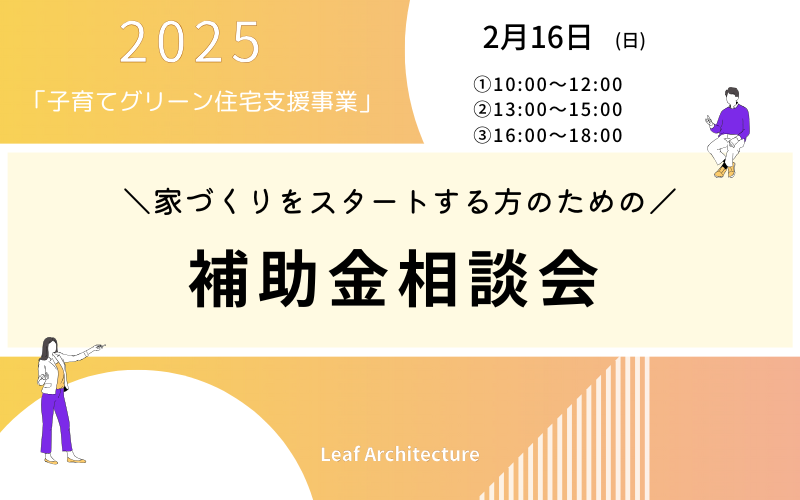 2025

「子育てグリーン住宅支援事業」

2月16日 (日)

①10:00～12:00
②13:00～15:00
③16:00～18:00

＼家づくりをスタートする方のための／

補助金相談会

Leaf Architecture